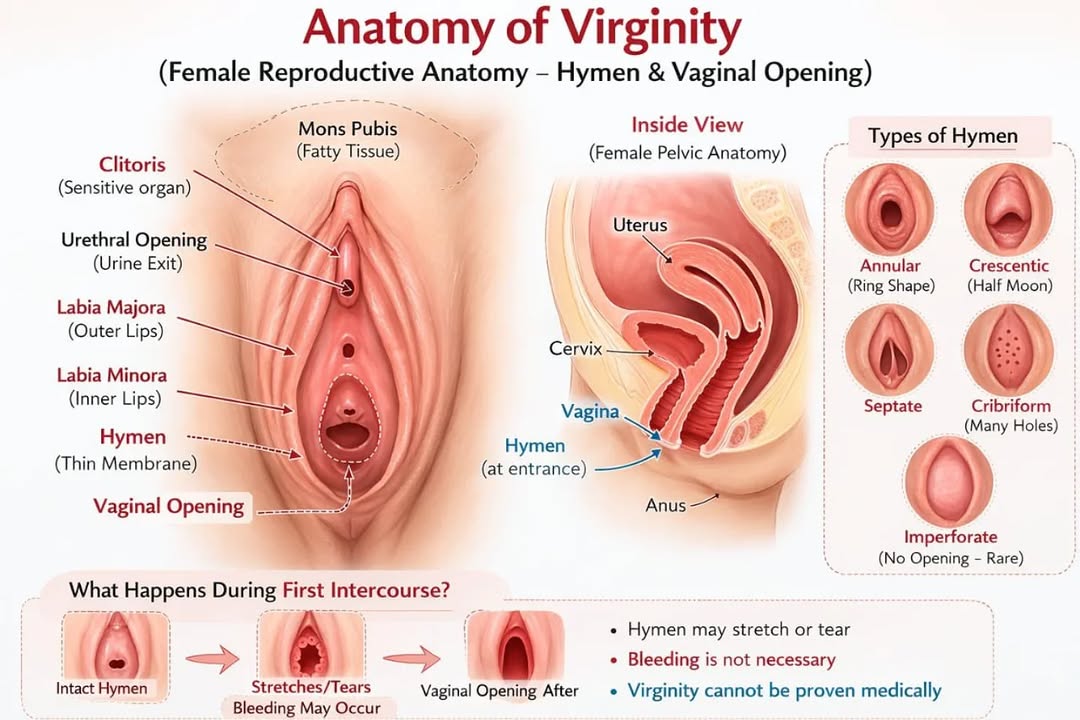 Anatomy of Virginity
(Female Reproductive Anatomy – Hymen & Vaginal Opening)

Mons Pubis
(Fatty Tissue)

Clitoris
(Sensitive organ)

Urethral Opening
(Urine Exit)

Labia Majora
(Outer Lips)

Labia Minora
(Inner Lips)

Hymen
(Thin Membrane)

Vaginal Opening

Inside View
(Female Pelvic Anatomy)

Uterus

Cervix

Vagina

Hymen
(at entrance)

Anus

Types of Hymen

Annular
(Ring Shape)

Crescentic
(Half Moon)

Septate

Cribriform
(Many Holes)

Imperforate
(No Opening – Rare)

What Happens During First Intercourse?

Intact Hymen

Stretches/Tears
Bleeding May Occur

Vaginal Opening After

• Hymen may stretch or tear
• Bleeding is not necessary
• Virginity cannot be proven medically